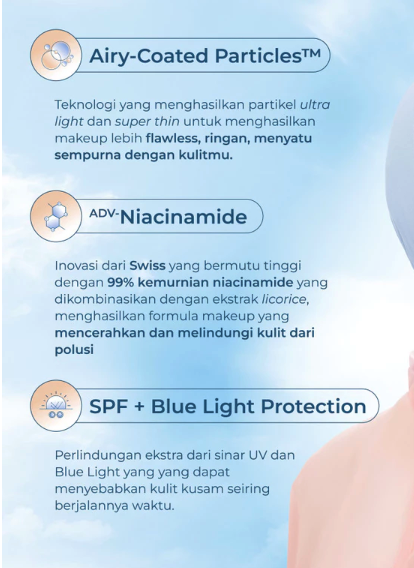 Airy-Coated Particles™

Teknologi yang menghasilkan partikel ultra light dan super thin untuk menghasilkan makeup lebih flawless, ringan, menyatu sempurna dengan kulitmu.

ADV-Niacinamide

Inovasi dari Swiss yang bermutu tinggi dengan 99% kemurnian niacinamide yang dikombinasikan dengan ekstrak licorice, menghasilkan formula makeup yang mencerahkan dan melindungi kulit dari polusi

SPF + Blue Light Protection

Perlindungan ekstra dari sinar UV dan Blue Light yang yang dapat menyebabkan kulit kusam seiring berjalannya waktu.